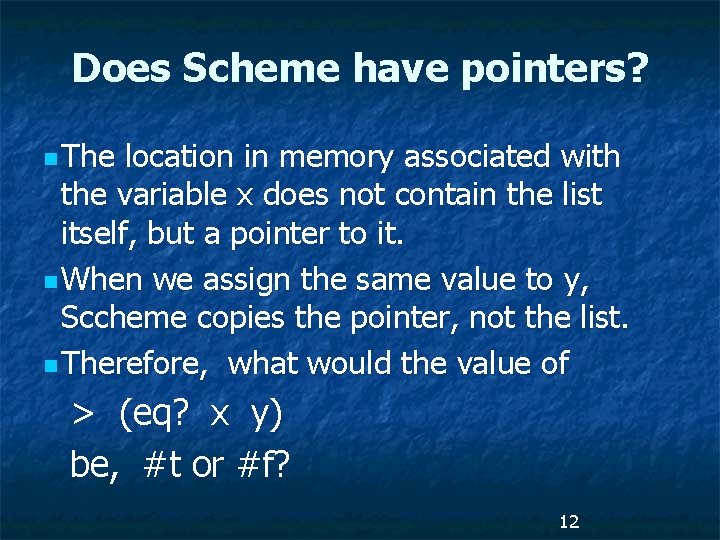 Does Scheme have pointers?

The location in memory associated with the variable x does not contain the list itself, but a pointer to it.

When we assign the same value to y, Sccheme copies the pointer, not the list.

Therefore, what would the value of

> (eq? x y)

be, #t or #f?

12